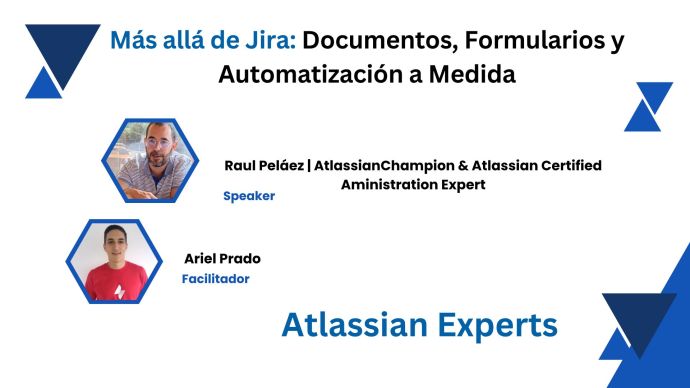 Más allá de Jira: Documentos, Formularios y Automatización a Medida

Raul Peláez | AtlassianChampion & Atlassian Certified Aministration Expert

Speaker

Ariel Prado

Facilitador

Atlassian Experts